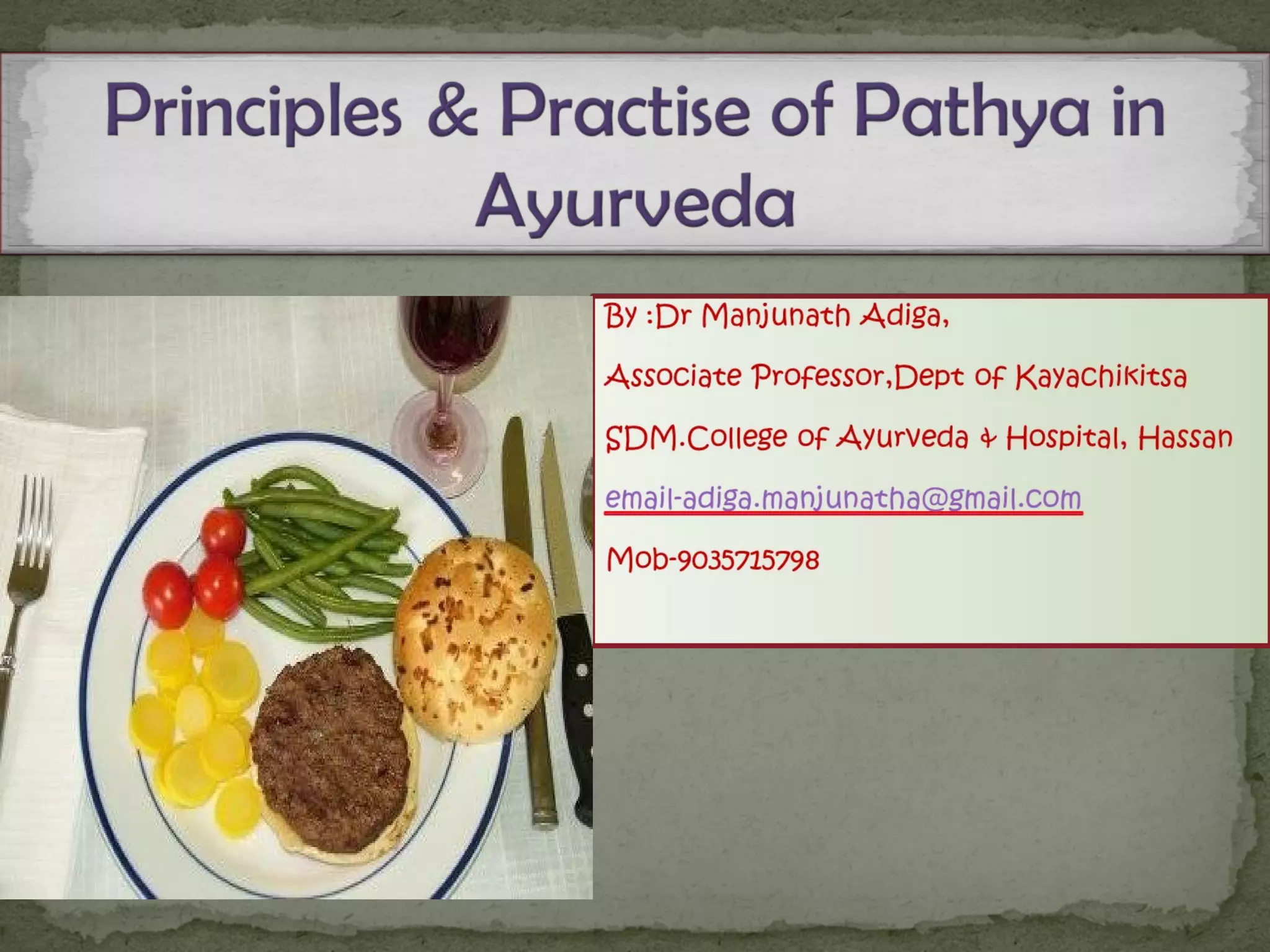 Principles & Practise of Pathya in Ayurveda

By :Dr Manjunath Adiga,

Associate Professor,Dept of Kayachikitsa

SDM.College of Ayurveda & Hospital, Hassan

email-adiga.manjunatha@gmail.com

Mob-9035715798